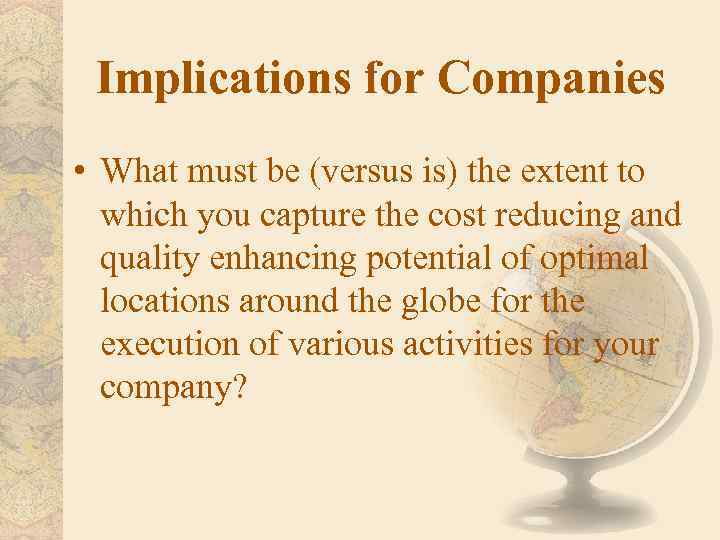 Implications for Companies

• What must be (versus is) the extent to which you capture the cost reducing and quality enhancing potential of optimal locations around the globe for the execution of various activities for your company?